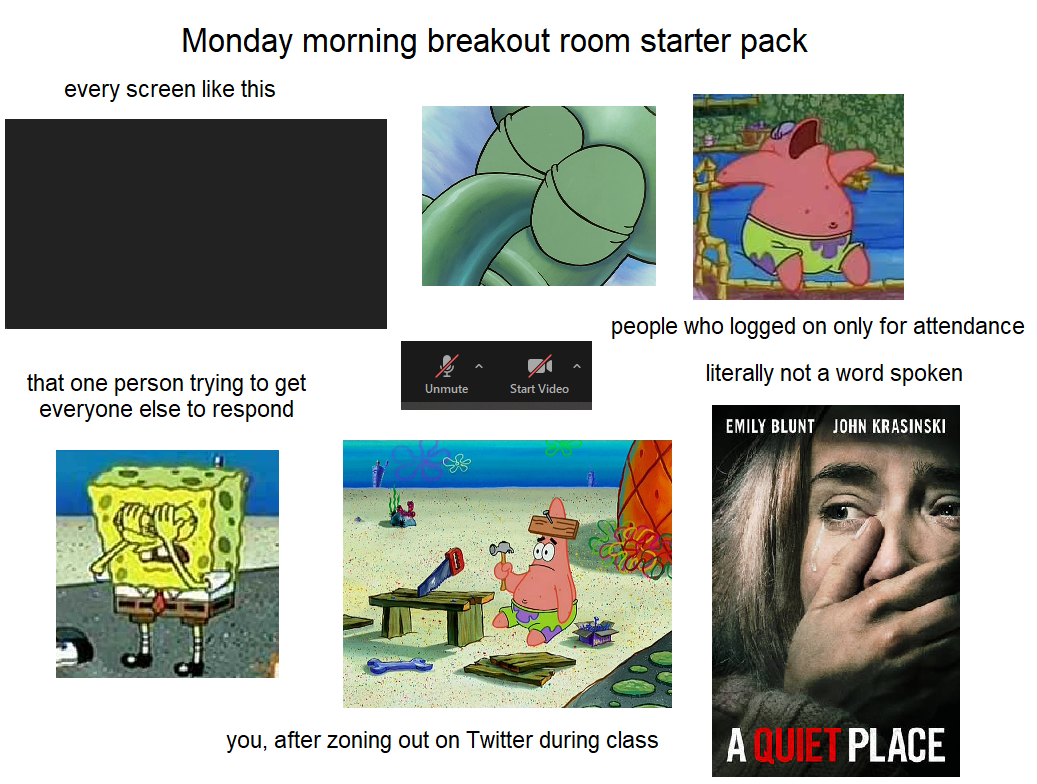 Monday morning breakout room starter pack

every screen like this

people who logged on only for attendance

Unmute

Start Video

that one person trying to get everyone else to respond

literally not a word spoken

EMILY BLUNT JOHN KRASINSKI

A QUIET PLACE

you, after zoning out on Twitter during class